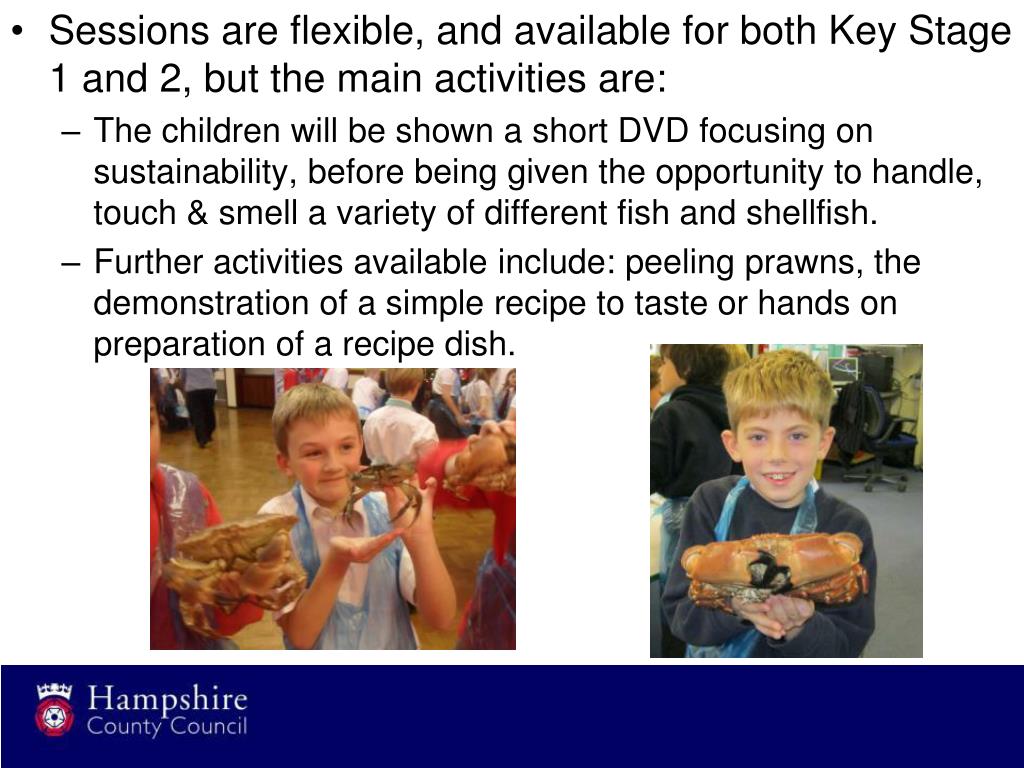 • Sessions are flexible, and available for both Key Stage 1 and 2, but the main activities are:

– The children will be shown a short DVD focusing on sustainability, before being given the opportunity to handle, touch & smell a variety of different fish and shellfish.

– Further activities available include: peeling prawns, the demonstration of a simple recipe to taste or hands on preparation of a recipe dish.

Hampshire County Council